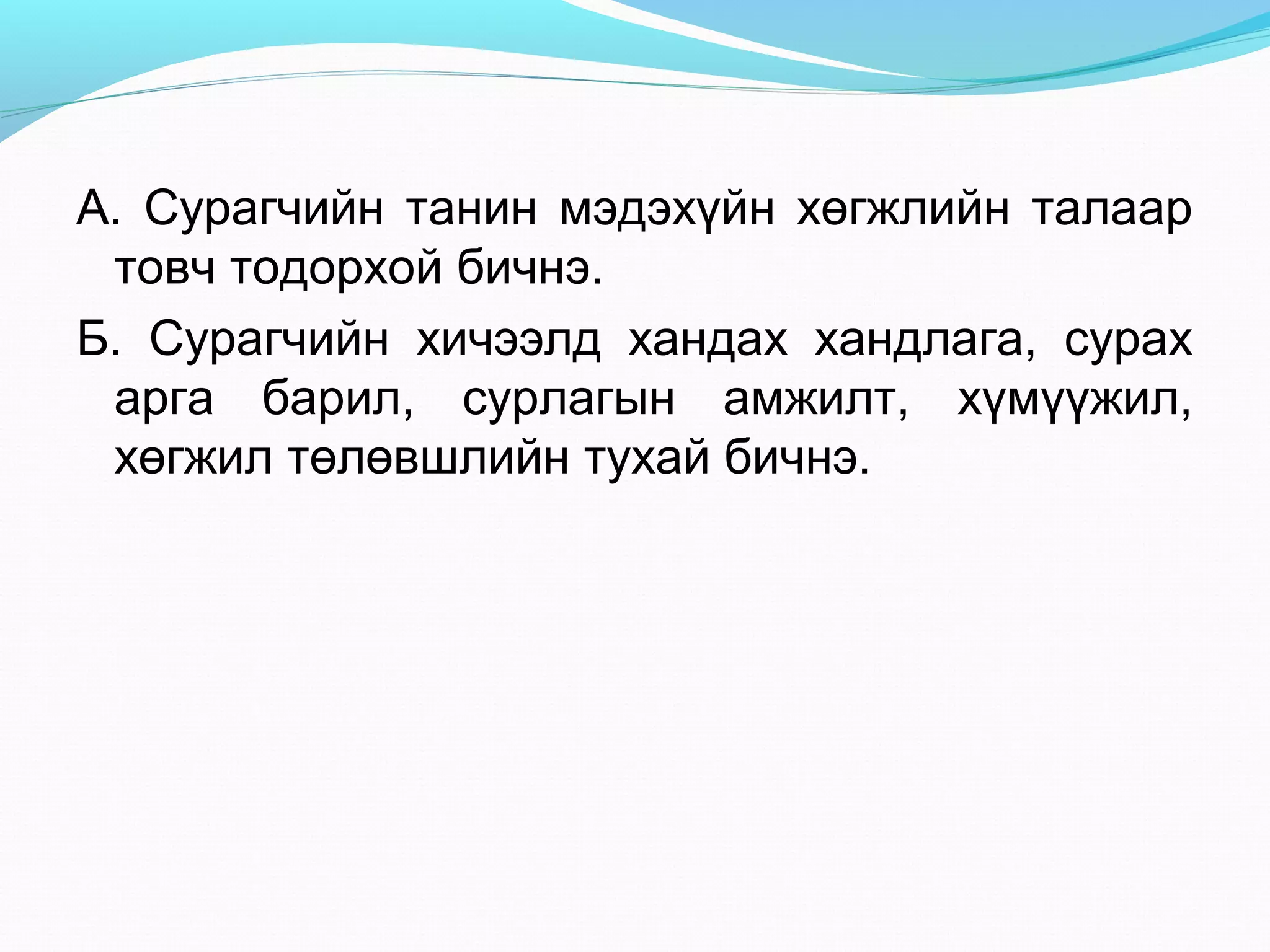 А. Сурагчийн танин мэдэхүйн хөгжлийн талаар товч тодорхой бичнэ.

Б. Сурагчийн хичээлд хандах хандлага, сурах арга барил, сурлагын амжилт, хүмүүжил, хөгжил төлөвшлийн тухай бичнэ.